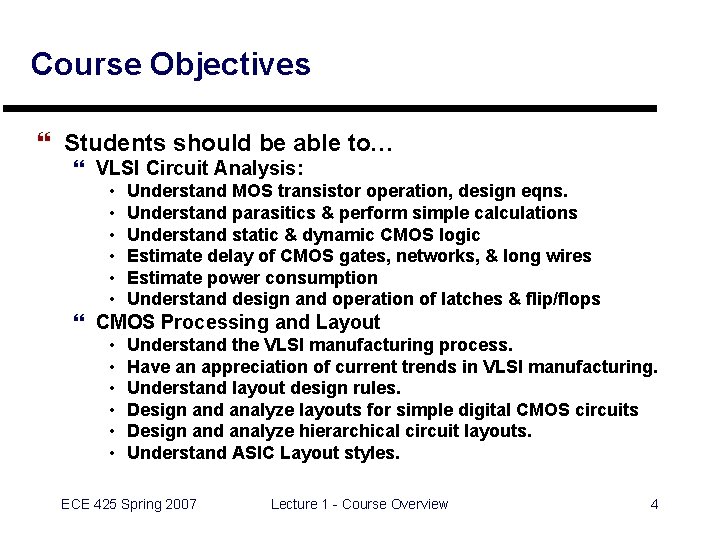 Course Objectives

❝ Students should be able to…

❝ VLSI Circuit Analysis:

• Understand MOS transistor operation, design eqns.
• Understand parasitics & perform simple calculations
• Understand static & dynamic CMOS logic
• Estimate delay of CMOS gates, networks, & long wires
• Estimate power consumption
• Understand design and operation of latches & flip/flops

❝ CMOS Processing and Layout

• Understand the VLSI manufacturing process.
• Have an appreciation of current trends in VLSI manufacturing.
• Understand layout design rules.
• Design and analyze layouts for simple digital CMOS circuits
• Design and analyze hierarchical circuit layouts.
• Understand ASIC Layout styles.

ECE 425 Spring 2007 Lecture 1 - Course Overview 4